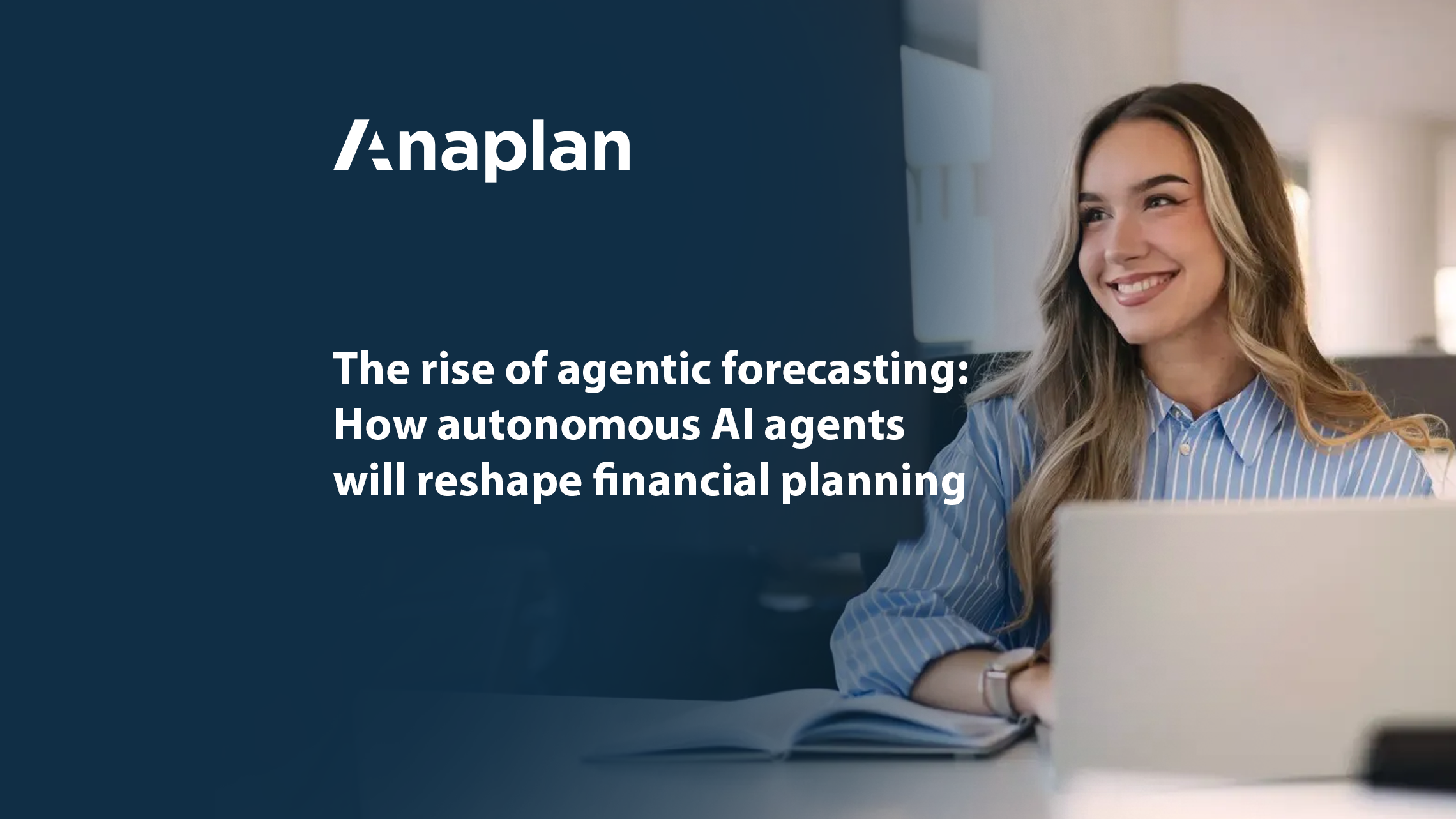 Anaplan

The rise of agentic forecasting: How autonomous AI agents will reshape financial planning